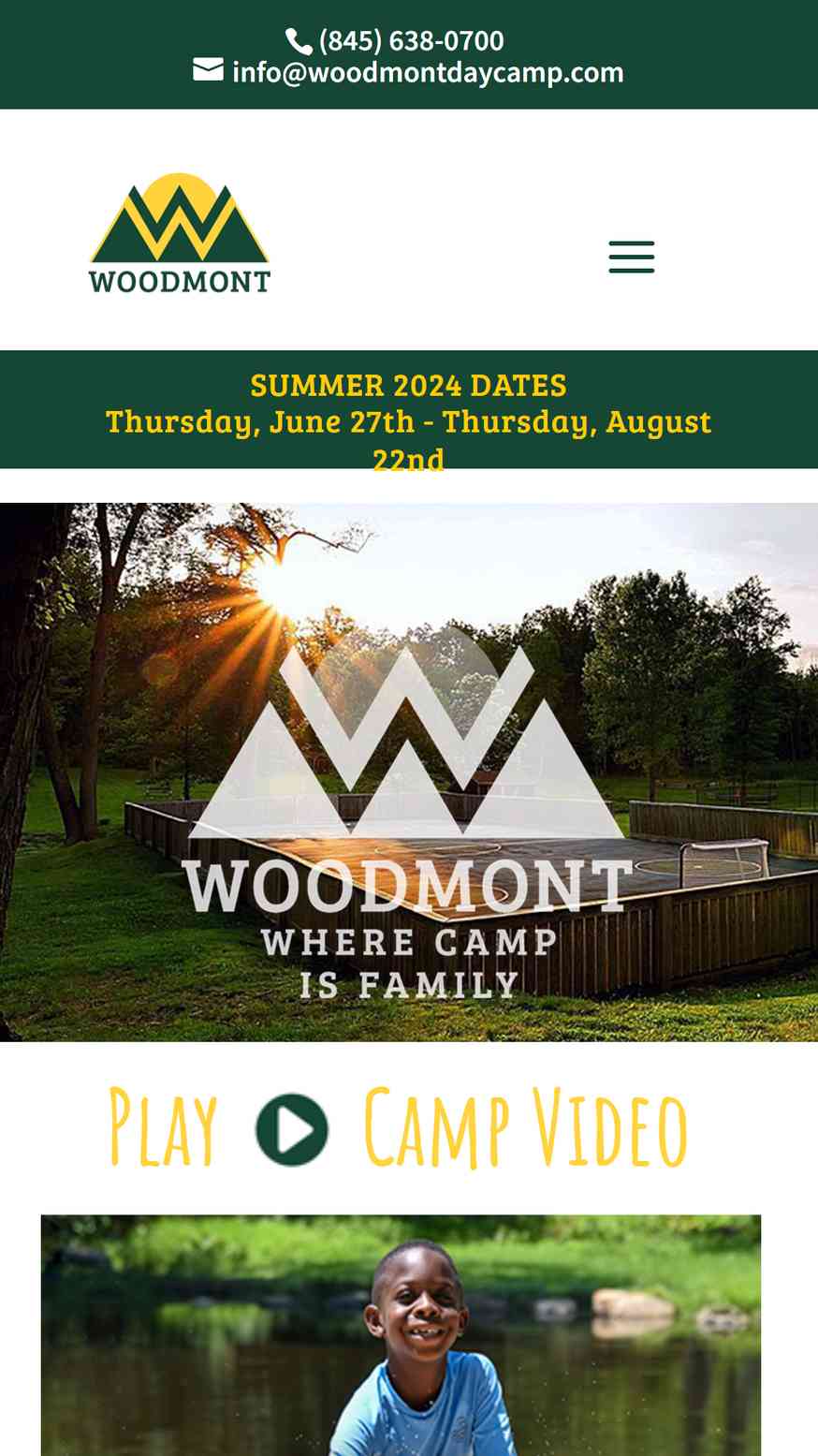 (845) 638-0700
info@woodmontdaycamp.com

WOODMONT

SUMMER 2024 DATES
Thursday, June 27th - Thursday, August 22nd

WOODMONT
WHERE CAMP IS FAMILY

Play Camp Video